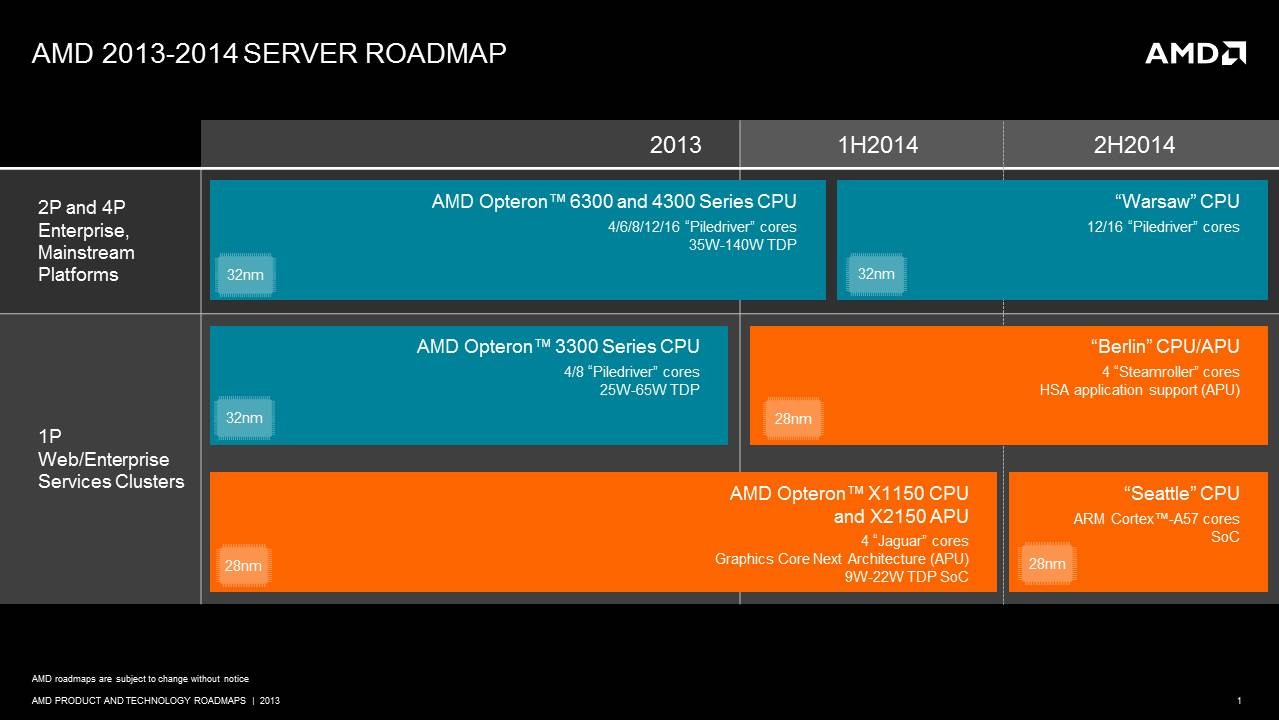 AMD 2013-2014 SERVER ROADMAP

AMD

2013

1H2014

2H2014

2P and 4P Enterprise, Mainstream Platforms

AMD Opteron™ 6300 and 4300 Series CPU
4/6/8/12/16 "Piledriver" cores
35W-140W TDP

32nm

"Warsaw" CPU
12/16 "Piledriver" cores

32nm

1P Web/Enterprise Services Clusters

AMD Opteron™ 3300 Series CPU
4/8 "Piledriver" cores
25W-65W TDP

32nm

"Berlin" CPU/APU
4 "Steamroller" cores
HSA application support (APU)

28nm

AMD Opteron™ X1150 CPU and X2150 APU
4 "Jaguar" cores
Graphics Core Next Architecture (APU)
9W-22W TDP SoC

28nm

"Seattle" CPU
ARM Cortex™-A57 cores
SoC

28nm

AMD roadmaps are subject to change without notice

AMD PRODUCT AND TECHNOLOGY ROADMAPS | 2013

1